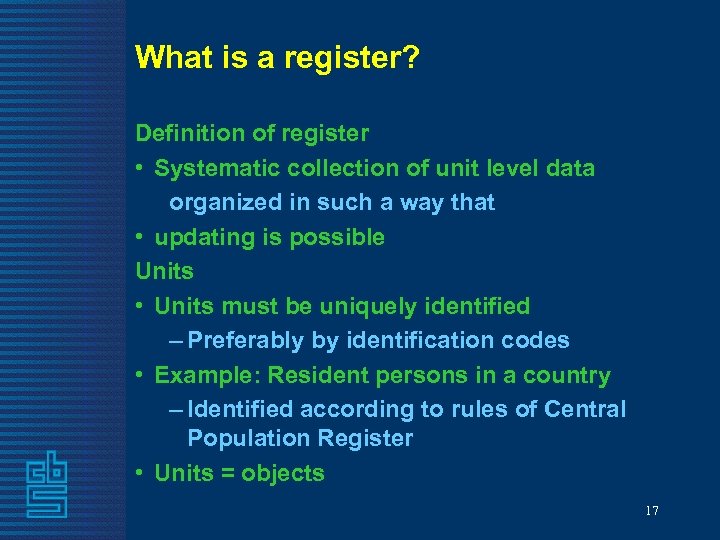 What is a register?

Definition of register

• Systematic collection of unit level data organized in such a way that

• updating is possible

Units

• Units must be uniquely identified

– Preferably by identification codes

• Example: Resident persons in a country

– Identified according to rules of Central Population Register

• Units = objects

cbs

17